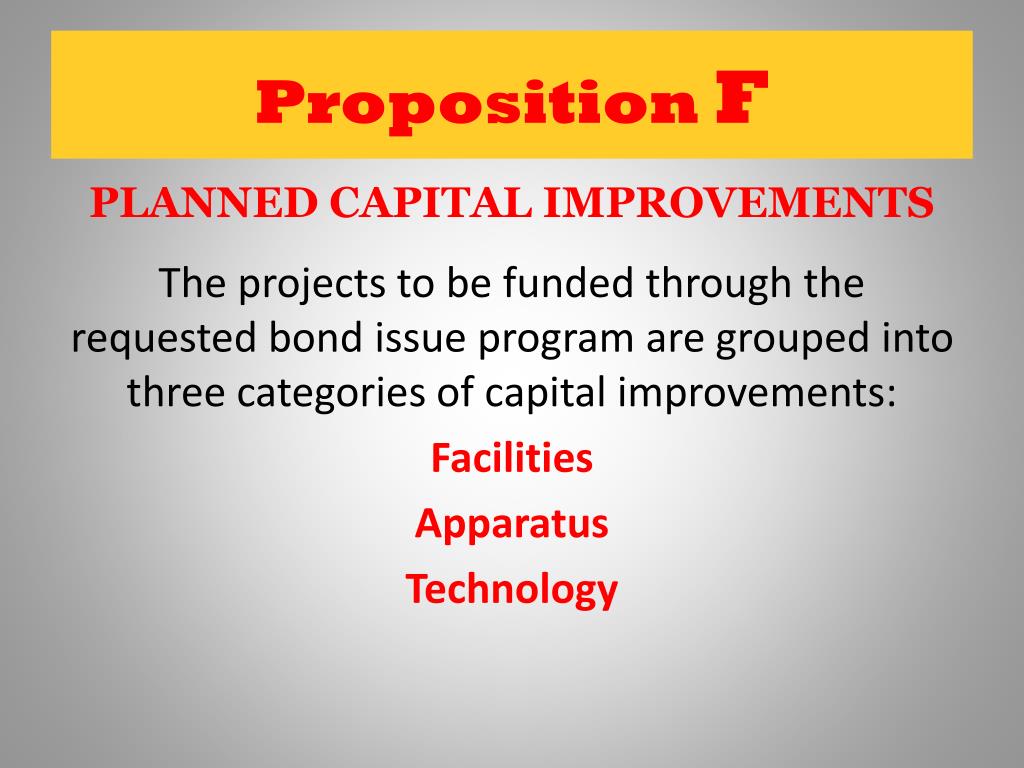 Proposition F

PLANNED CAPITAL IMPROVEMENTS

The projects to be funded through the requested bond issue program are grouped into three categories of capital improvements:

Facilities

Apparatus

Technology